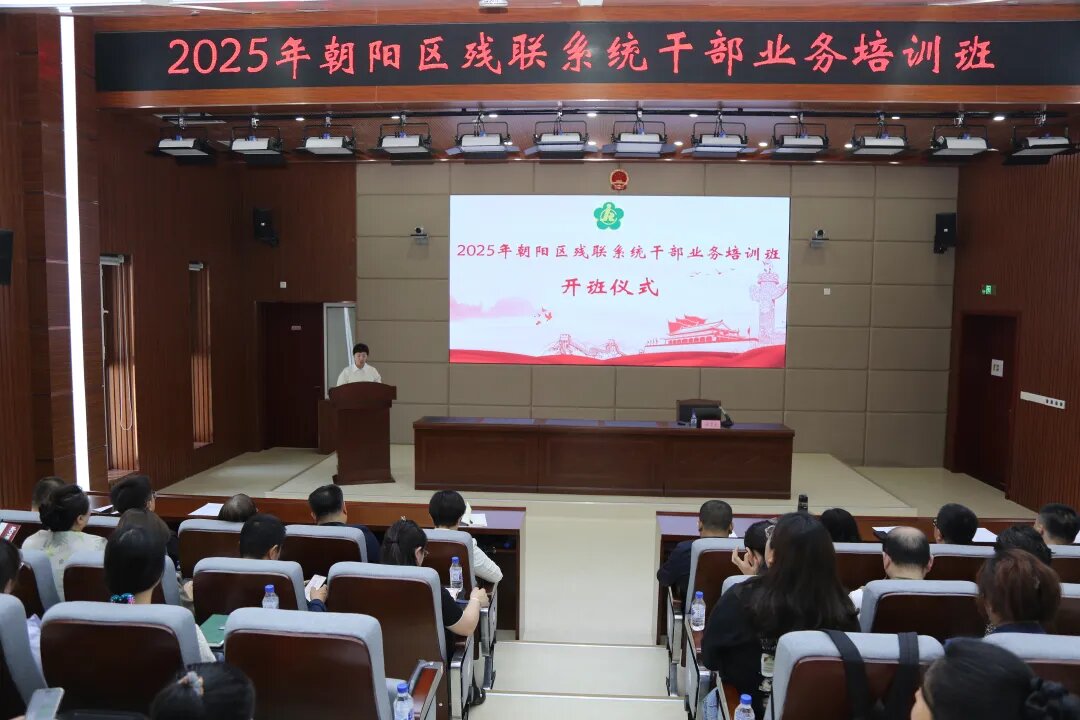 2025年朝阳区残联系统干部业务培训班

2025年朝阳区残联系统干部业务培训班

开班仪式